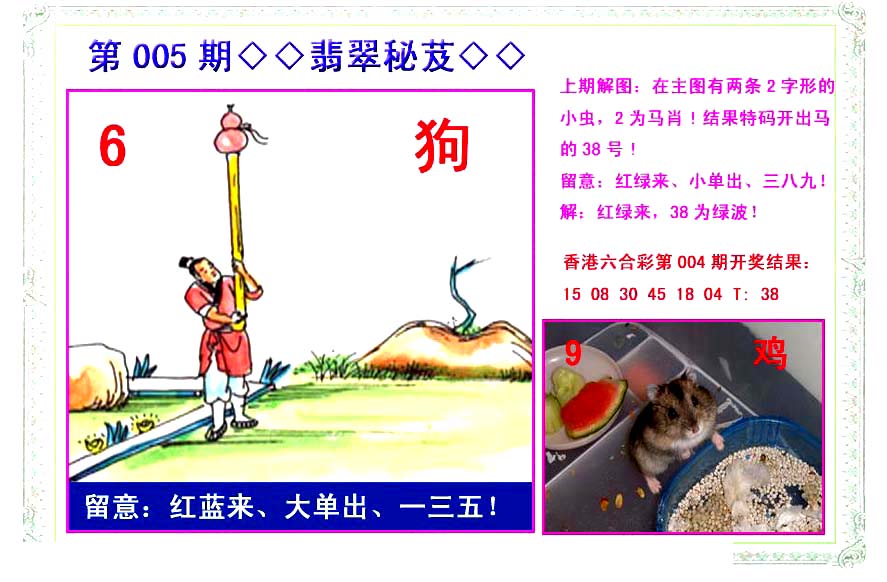 第 005 期◇◇翡翠秘芨◇◇

6

狗

留意：红蓝来、大单出、一三五！

上期解图：在主图有两条 2 字形的小虫，2 为马肖！结果特码开出马的 38 号！

留意：红绿来、小单出、三八九！

解：红绿来，38 为绿波！

香港六合彩第 004 期开奖结果：

15 08 30 45 18 04 T: 38

9

鸡